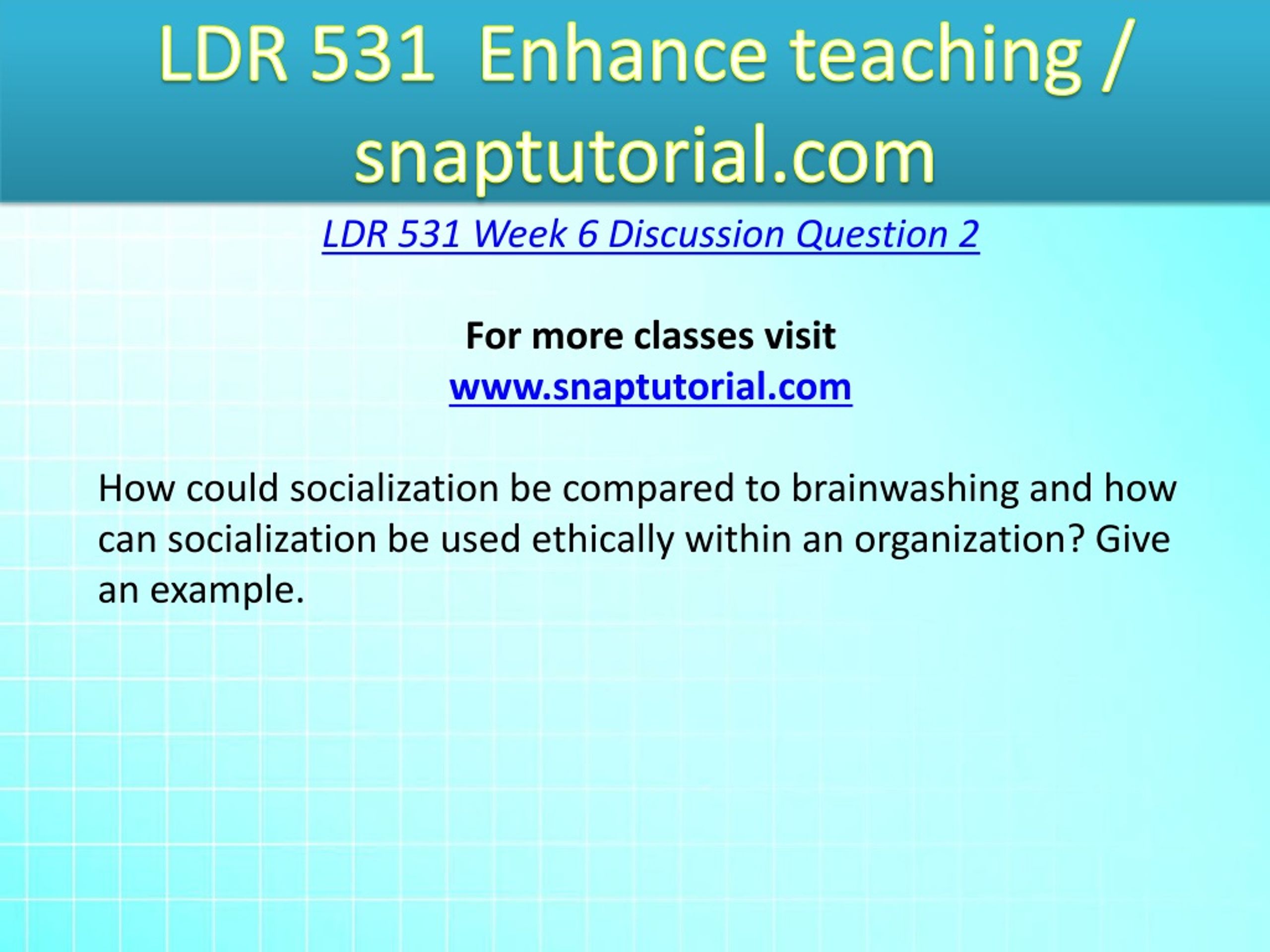 LDR 531 Enhance teaching / snaptutorial.com

LDR 531 Week 6 Discussion Question 2

For more classes visit
www.snaptutorial.com

How could socialization be compared to brainwashing and how can socialization be used ethically within an organization? Give an example.